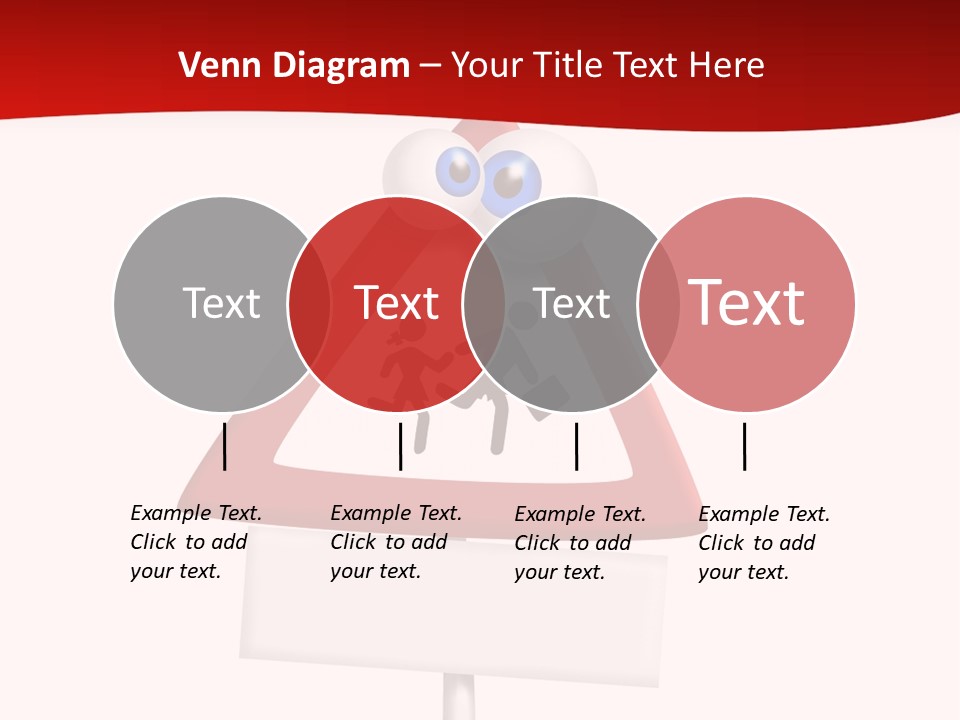 Venn Diagram – Your Title Text Here

Text

Text

Text

Text

Example Text. Click to add your text.

Example Text. Click to add your text.

Example Text. Click to add your text.

Example Text. Click to add your text.